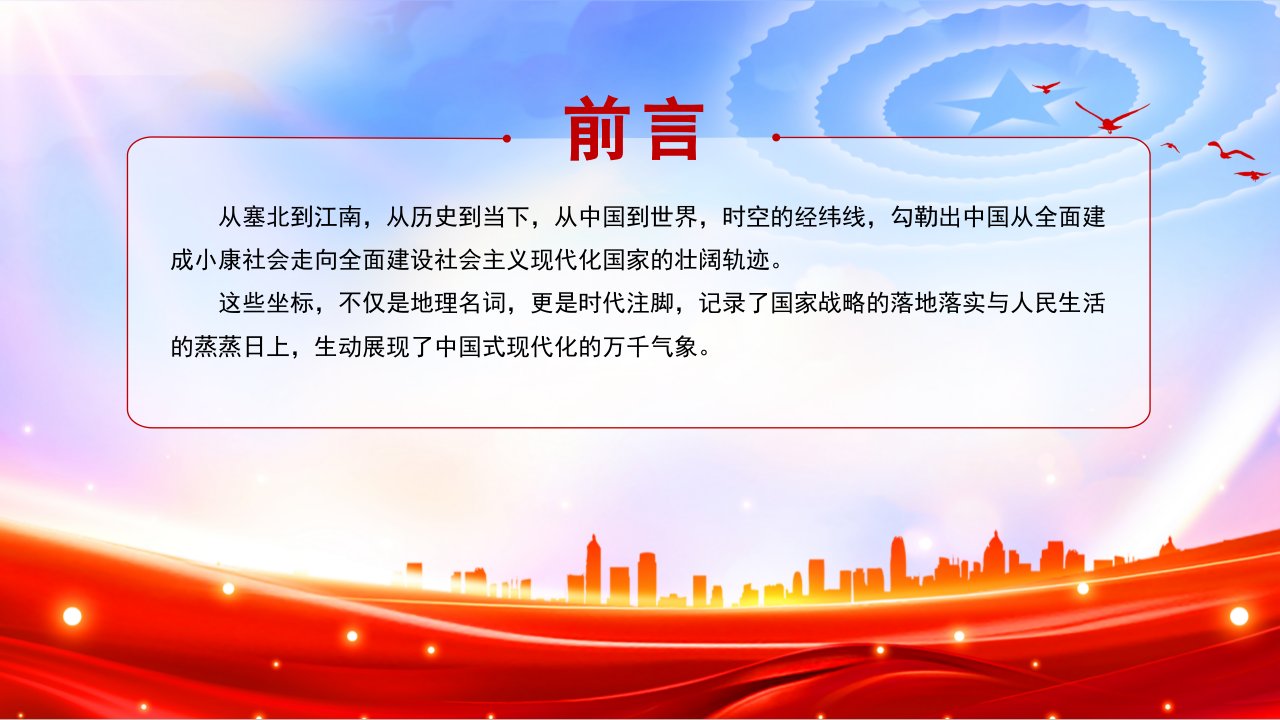 前言

从塞北到江南，从历史到当下，从中国到世界，时空的经纬线，勾勒出中国从全面建成小康社会走向全面建设社会主义现代化国家的壮阔轨迹。

这些坐标，不仅是地理名词，更是时代注脚，记录了国家战略的落地落实与人民生活的蒸蒸日上，生动展现了中国式现代化的万千气象。